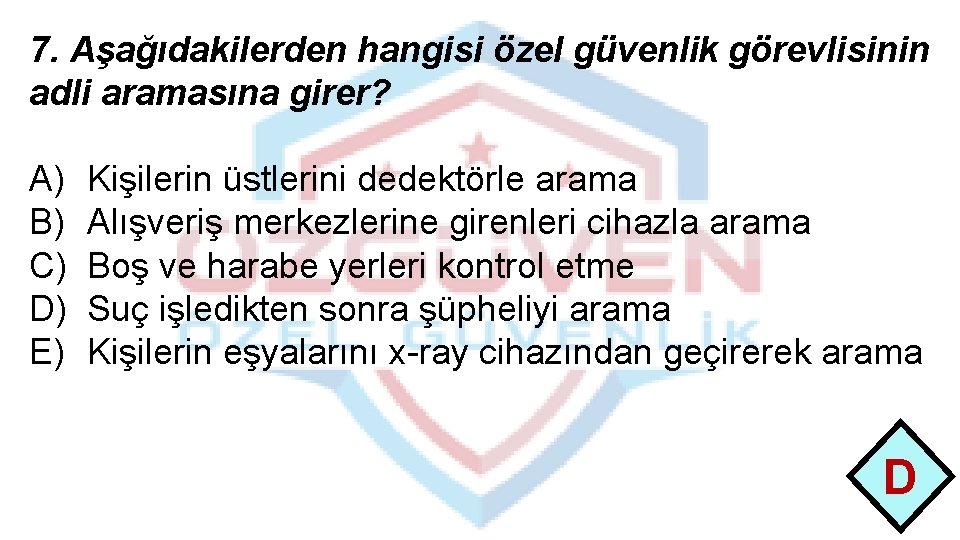 7. Aşağıdakilerden hangisi özel güvenlik görevlisinin adli aramasına girer?

A) Kişilerin üstlerini dedektörle arama
B) Alışveriş merkezlerine girenleri cihazla arama
C) Boş ve harabe yerleri kontrol etme
D) Suç işledikten sonra şüpheliyi arama
E) Kişilerin eşyalarını x-ray cihazından geçirerek arama

ÖZGÜVEN
ÖZEL GÜVENLİK

D